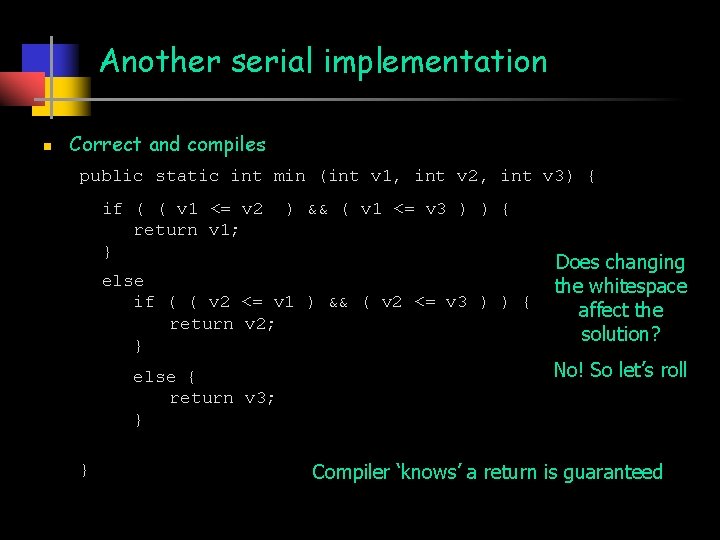 Another serial implementation

Correct and compiles

public static int min (int v1, int v2, int v3) {
if ( ( v1 <= v2 ) && ( v1 <= v3 ) ) {
return v1;
}
else
if ( ( v2 <= v1 ) && ( v2 <= v3 ) ) {
return v2;
}
else {
return v3;
}
}

Does changing the whitespace affect the solution?

No! So let's roll

Compiler 'knows' a return is guaranteed